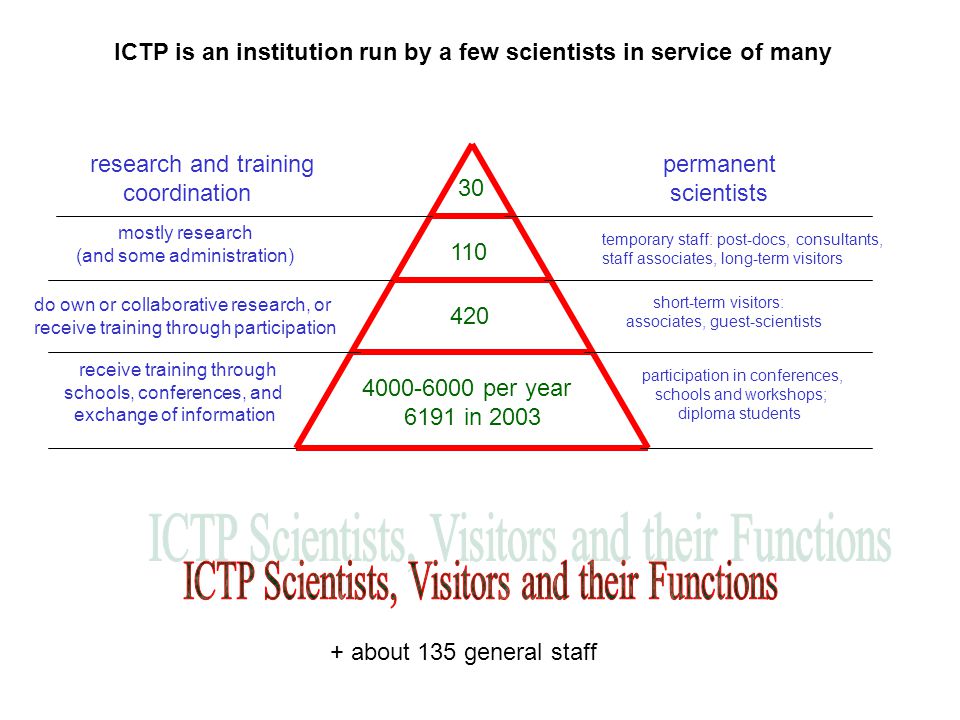 ICTP is an institution run by a few scientists in service of many

research and training coordination

30

permanent scientists

mostly research (and some administration)

110

temporary staff: post-docs, consultants, staff associates, long-term visitors

do own or collaborative research, or receive training through participation

420

short-term visitors: associates, guest-scientists

receive training through schools, conferences, and exchange of information

4000-6000 per year
6191 in 2003

participation in conferences, schools and workshops; diploma students

ICTP Scientists, Visitors and their Functions

ICTP Scientists, Visitors and their Functions

+ about 135 general staff